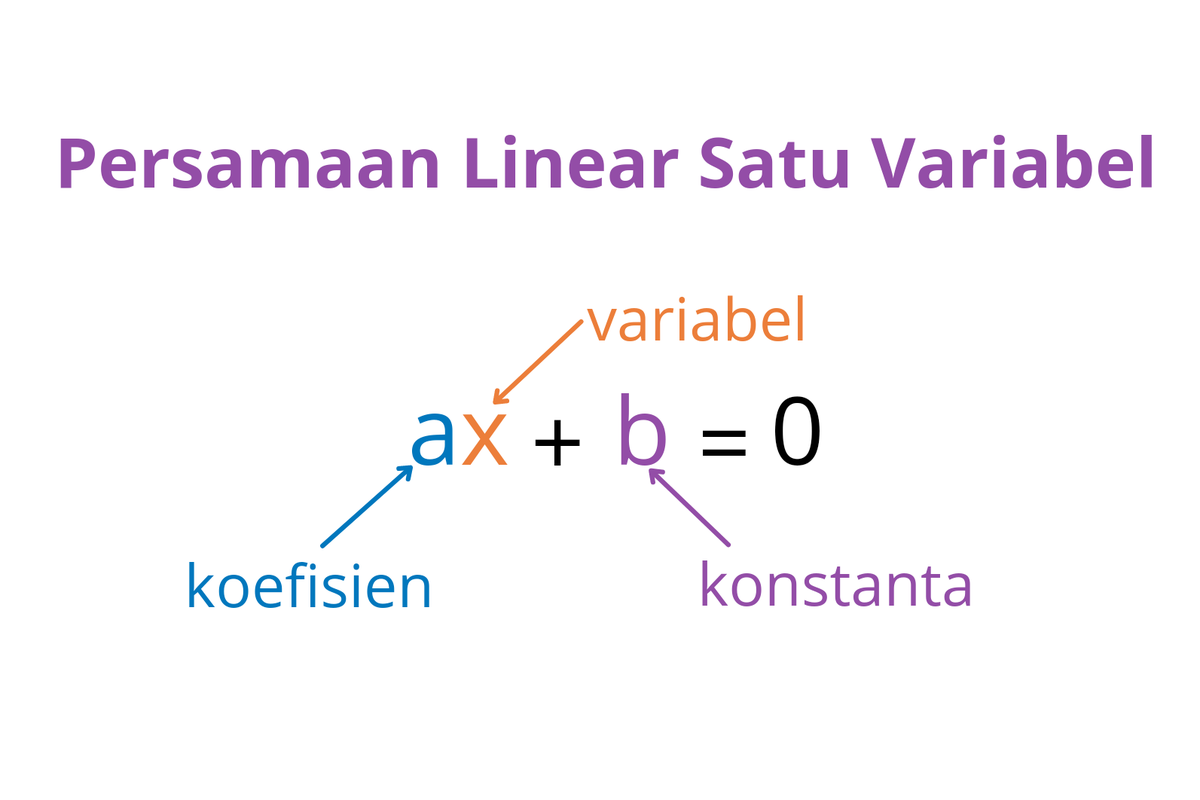 Persamaan Linear Satu Variabel

variabel

$ax + b = 0$

koefisien

konstanta